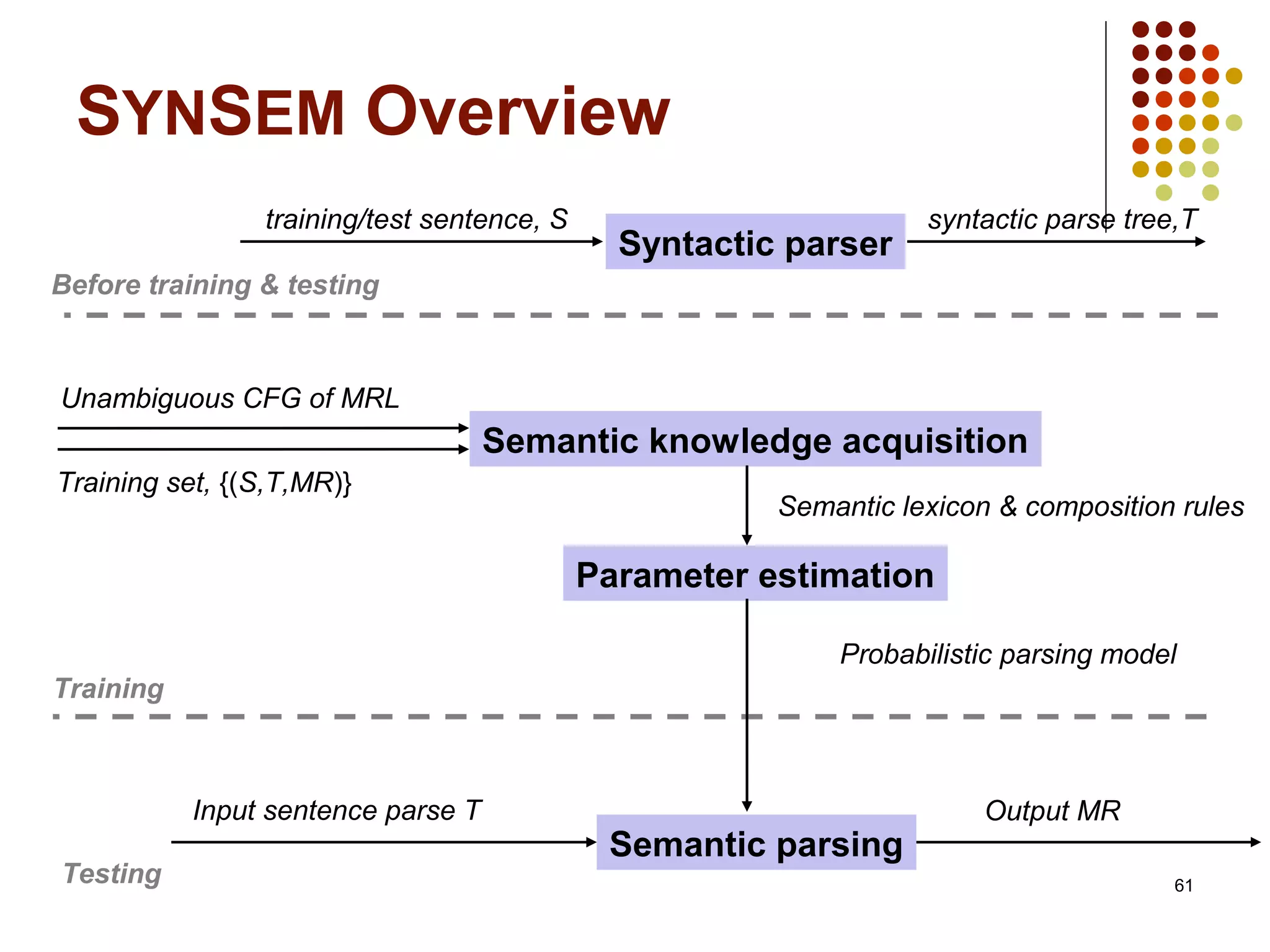 SYNSEM Overview

training/test sentence, S

Syntactic parser

syntactic parse tree,T

Before training & testing

Unambiguous CFG of MRL

Semantic knowledge acquisition

Training set, {(S,T,MR)}

Semantic lexicon & composition rules

Parameter estimation

Probabilistic parsing model

Training

Input sentence parse T

Semantic parsing

Output MR

Testing

61